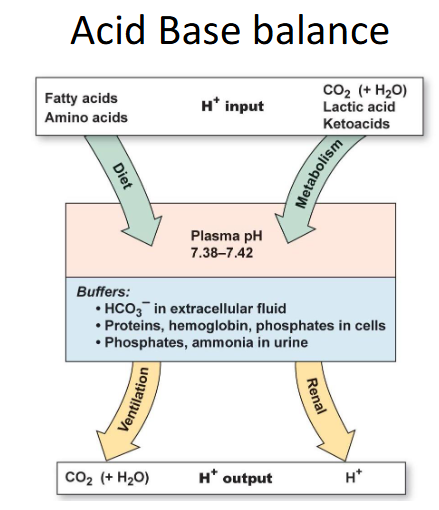 Acid Base balance

Fatty acids
Amino acids

$H^+$ input

$CO_2$ (+ $H_2O$)
Lactic acid
Ketoacids

Diet

Metabolism

Plasma pH
7.38–7.42

Buffers:
• $HCO_3^-$ in extracellular fluid
• Proteins, hemoglobin, phosphates in cells
• Phosphates, ammonia in urine

Ventilation

Renal

$CO_2$ (+ $H_2O$)

$H^+$ output

$H^+$